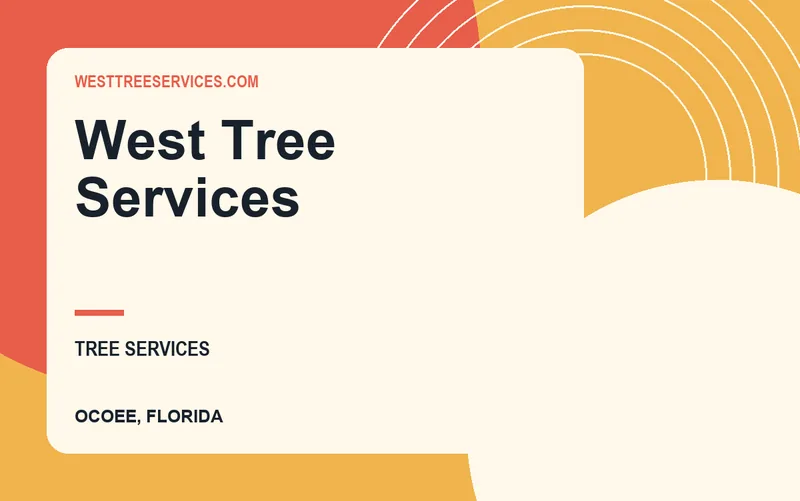 WESTTREESERVICES.COM

West Tree Services

TREE SERVICES

OCOEE, FLORIDA